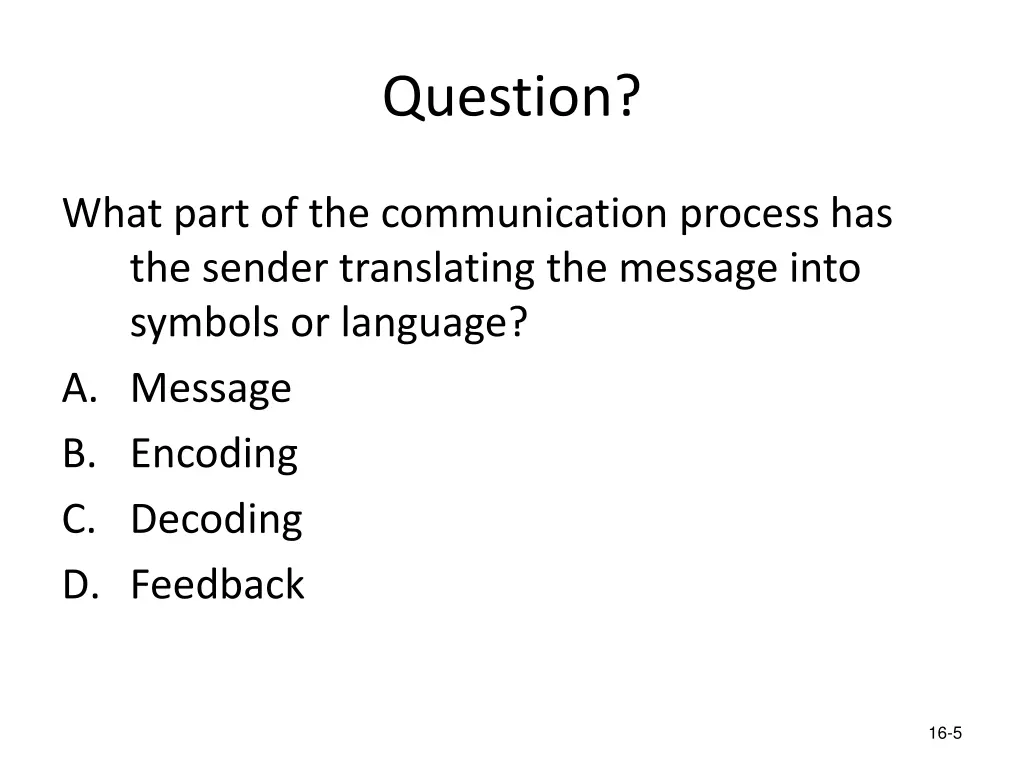 Question?

What part of the communication process has the sender translating the message into symbols or language?

A. Message
B. Encoding
C. Decoding
D. Feedback

16-5